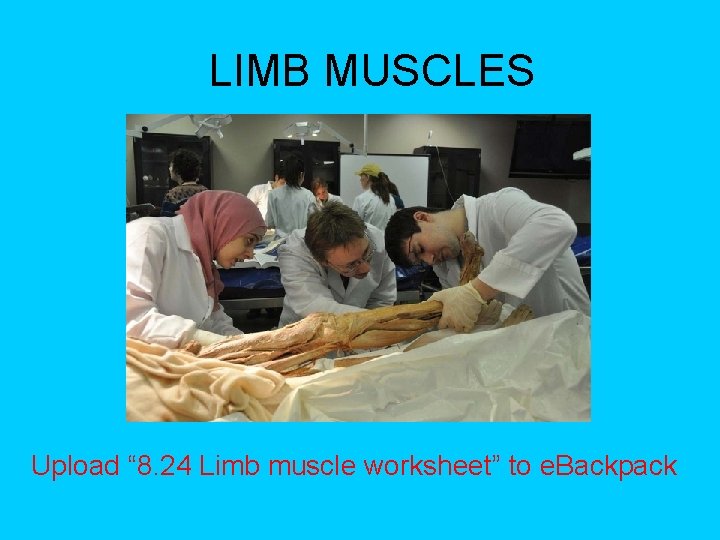 LIMB MUSCLES

Upload "8.24 Limb muscle worksheet" to eBackpack